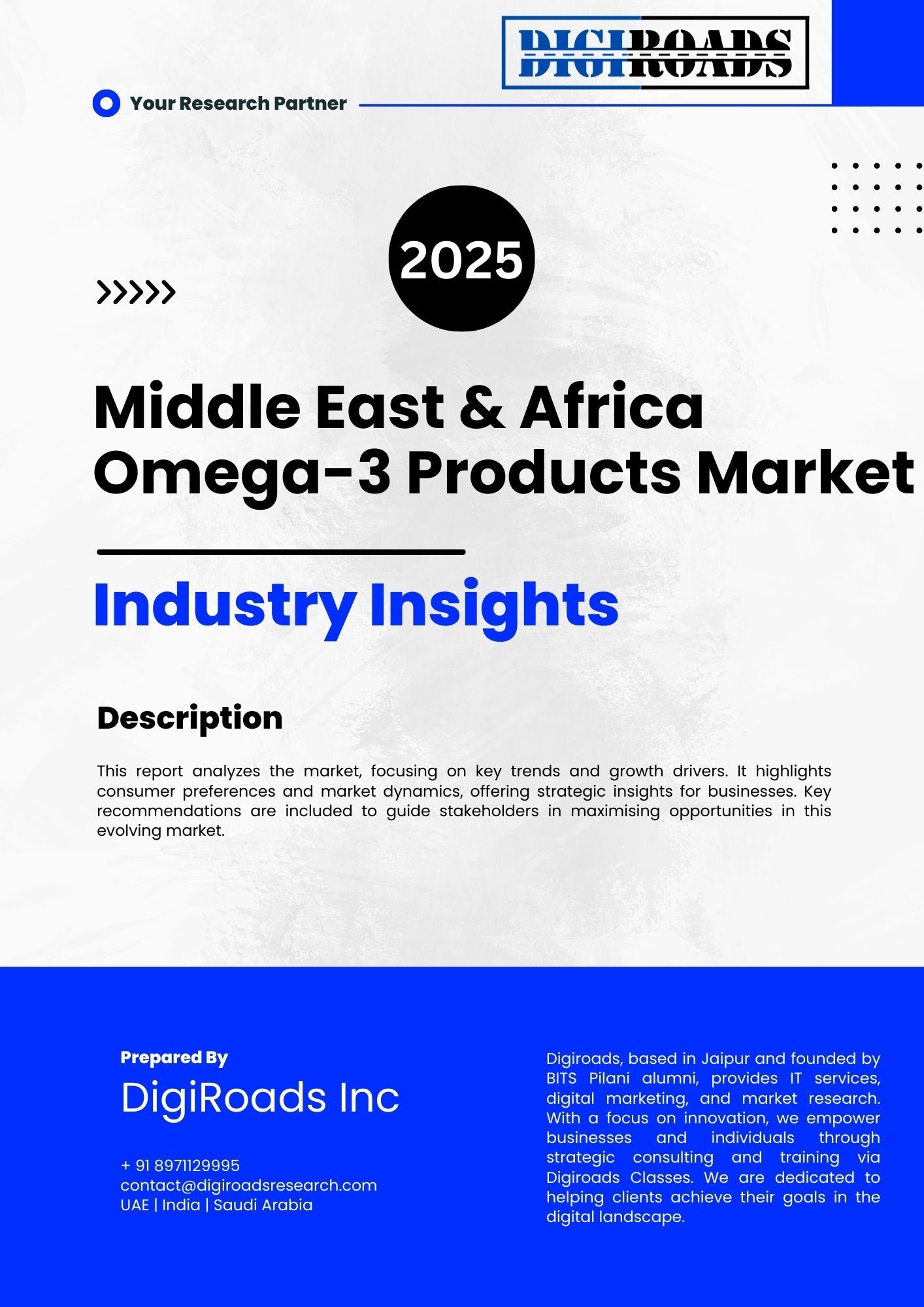 DIGIROADS

Your Research Partner

2025

Middle East & Africa Omega-3 Products Market

Industry Insights

Description

This report analyzes the market, focusing on key trends and growth drivers. It highlights consumer preferences and market dynamics, offering strategic insights for businesses. Key recommendations are included to guide stakeholders in maximising opportunities in this evolving market.

Prepared By

DigiRoads Inc

+ 91 8971129995
contact@digiroadsresearch.com
UAE | India | Saudi Arabia

Digiroads, based in Jaipur and founded by BITS Pilani alumni, provides IT services, digital marketing, and market research. With a focus on innovation, we empower businesses and individuals through strategic consulting and training via Digiroads Classes. We are dedicated to helping clients achieve their goals in the digital landscape.